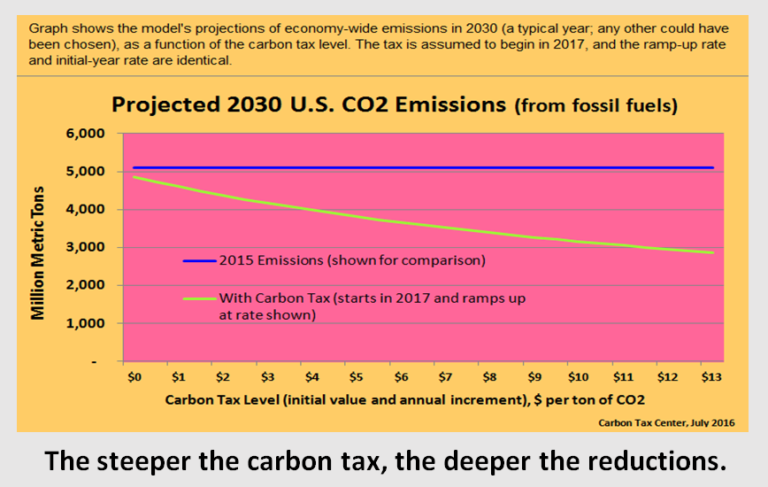 Graph shows the model's projections of economy-wide emissions in 2030 (a typical year; any other could have been chosen), as a function of the carbon tax level. The tax is assumed to begin in 2017, and the ramp-up rate and initial-year rate are identical.

Projected 2030 U.S. CO2 Emissions (from fossil fuels)

Million Metric Tons

6,000
5,000
4,000
3,000
2,000
1,000
-

2015 Emissions (shown for comparison)
With Carbon Tax (starts in 2017 and ramps up at rate shown)

$0 $1 $2 $3 $4 $5 $6 $7 $8 $9 $10 $11 $12 $13

Carbon Tax Level (initial value and annual increment), $ per ton of CO2

Carbon Tax Center, July 2016

The steeper the carbon tax, the deeper the reductions.